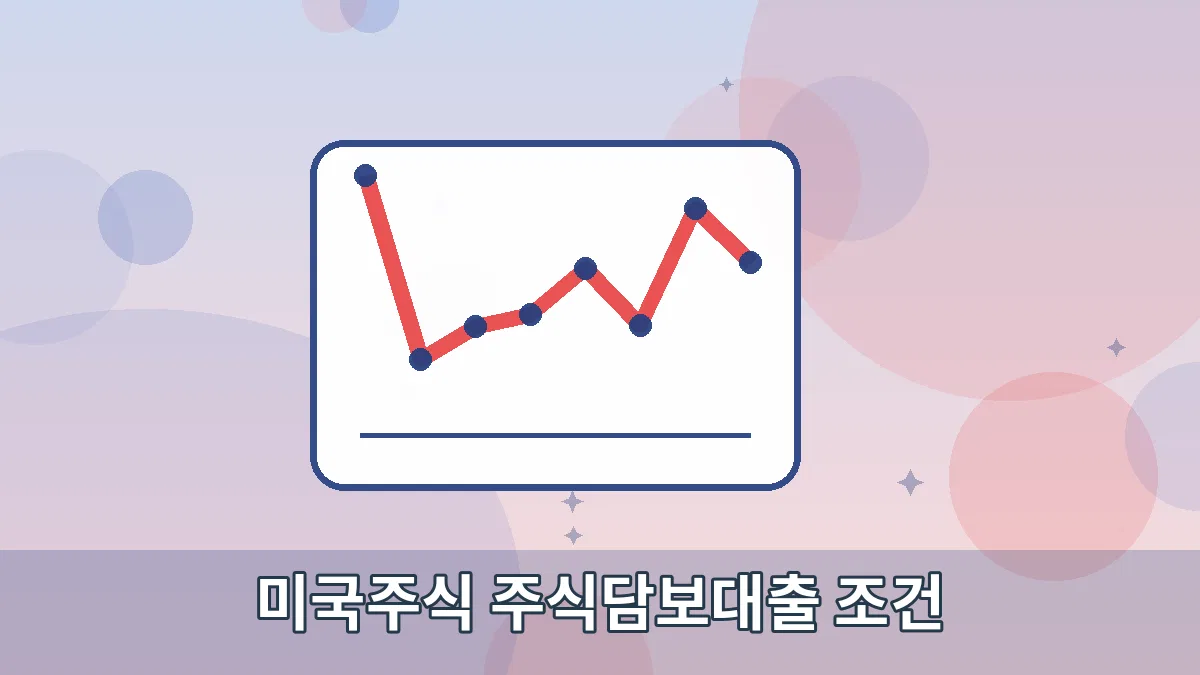 미국주식 주식담보대출 조건